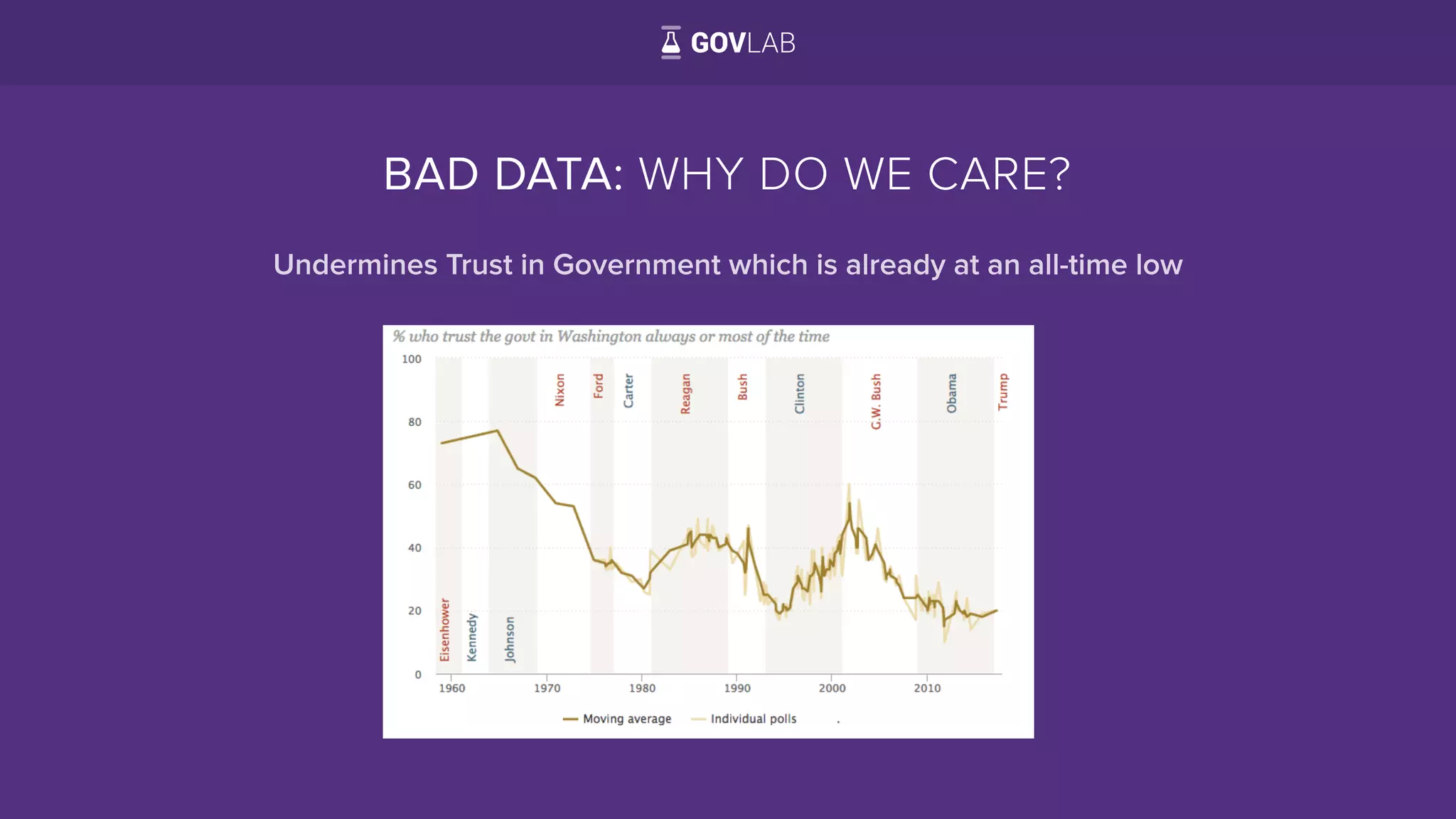 GOVLAB

BAD DATA: WHY DO WE CARE?

Undermines Trust in Government which is already at an all-time low

% who trust the govt in Washington always or most of the time

100
80
60
40
20
0

Eisenhower
Kennedy
Johnson
Nixon
Ford
Carter
Reagan
Bush
Clinton
G.W. Bush
Obama
Trump

1960
1970
1980
1990
2000
2010

Moving average
Individual polls
.